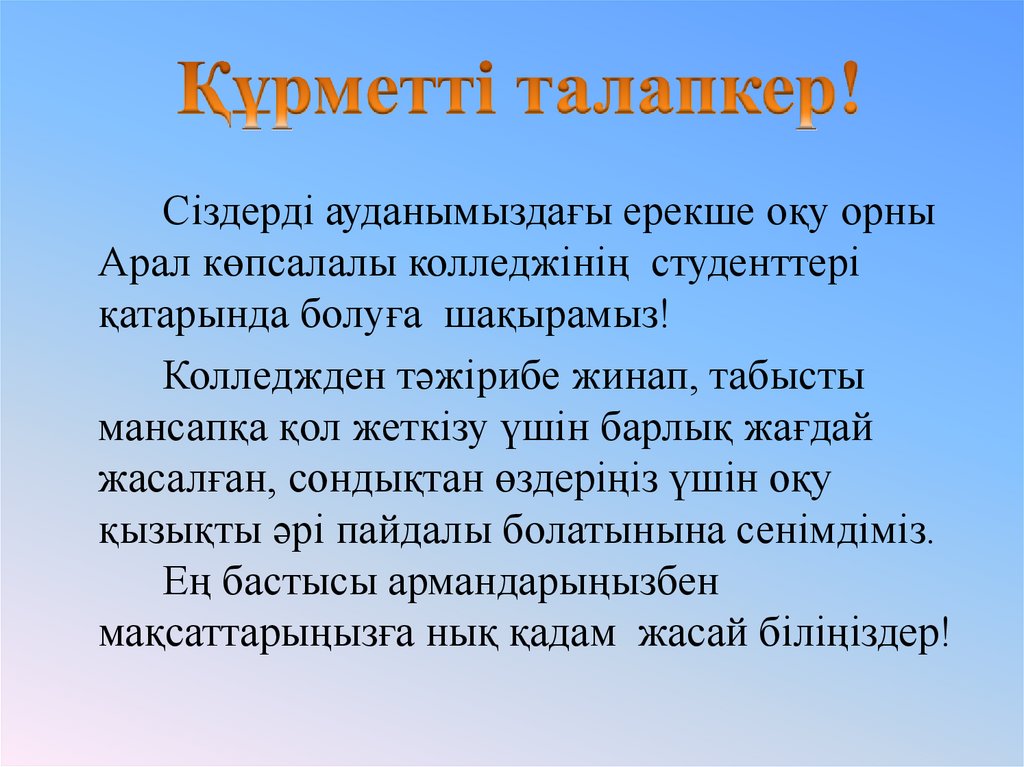 Құрметті талапкер!

Сіздерді ауданымыздағы ерекше оқу орны Арал көпсалалы колледжінің студенттері қатарында болуға шақырамыз!

Колледжден тәжірибе жинап, табысты мансапқа қол жеткізу үшін барлық жағдай жасалған, сондықтан өздеріңіз үшін оқу қызықты әрі пайдалы болатынына сенімдіміз.

Ең бастысы армандарыңызбен мақсаттарыңызға нық қадам жасай біліңіздер!